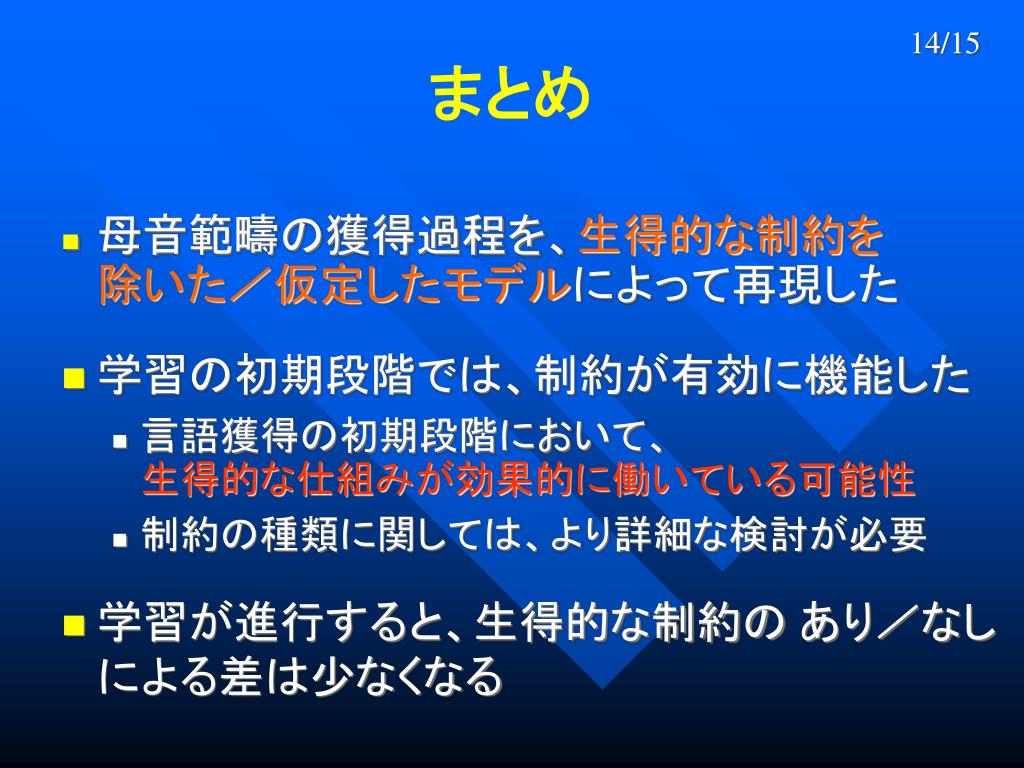 14/15

まとめ

母音範疇の獲得過程を、生得的な制約を除いた／仮定したモデルによって再現した

学習の初期段階では、制約が有効に機能した

言語獲得の初期段階において、生得的な仕組みが効果的に働いている可能性

制約の種類に関しては、より詳細な検討が必要

学習が進行すると、生得的な制約の あり／なしによる差は少なくなる